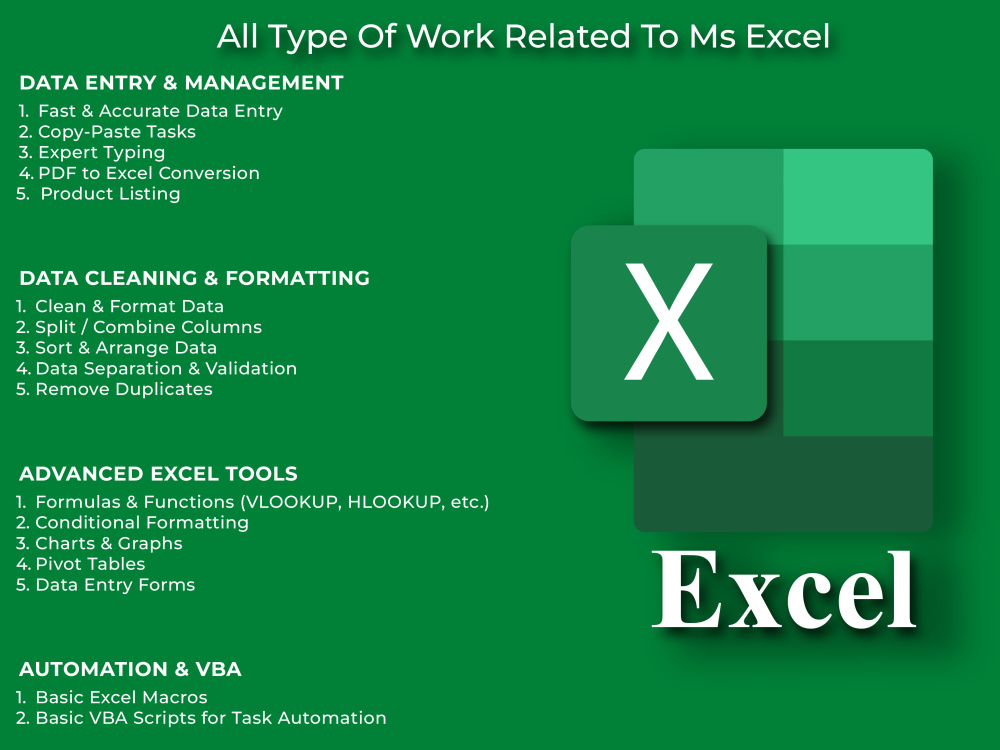 All Type Of Work Related To Ms Excel

DATA ENTRY & MANAGEMENT
1. Fast & Accurate Data Entry
2. Copy-Paste Tasks
3. Expert Typing
4. PDF to Excel Conversion
5. Product Listing

DATA CLEANING & FORMATTING
1. Clean & Format Data
2. Split / Combine Columns
3. Sort & Arrange Data
4. Data Separation & Validation
5. Remove Duplicates

ADVANCED EXCEL TOOLS
1. Formulas & Functions (VLOOKUP, HLOOKUP, etc.)
2. Conditional Formatting
3. Charts & Graphs
4. Pivot Tables
5. Data Entry Forms

AUTOMATION & VBA
1. Basic Excel Macros
2. Basic VBA Scripts for Task Automation

X

Excel